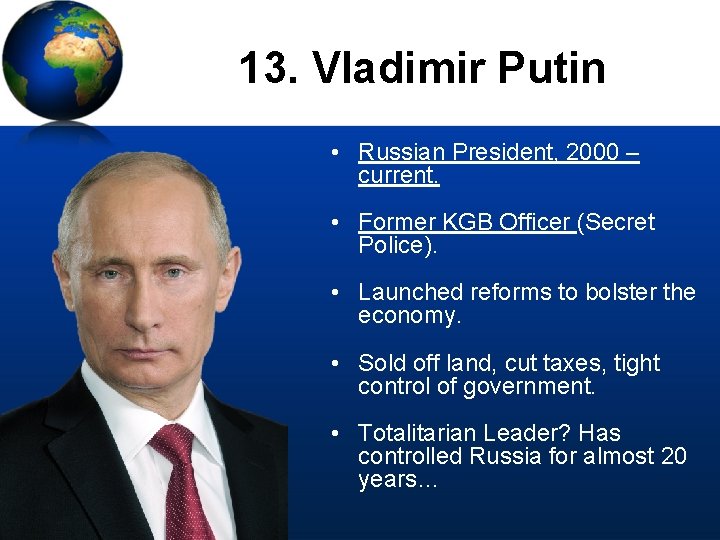 13. Vladimir Putin

• Russian President, 2000 – current.

• Former KGB Officer (Secret Police).

• Launched reforms to bolster the economy.

• Sold off land, cut taxes, tight control of government.

• Totalitarian Leader? Has controlled Russia for almost 20 years…